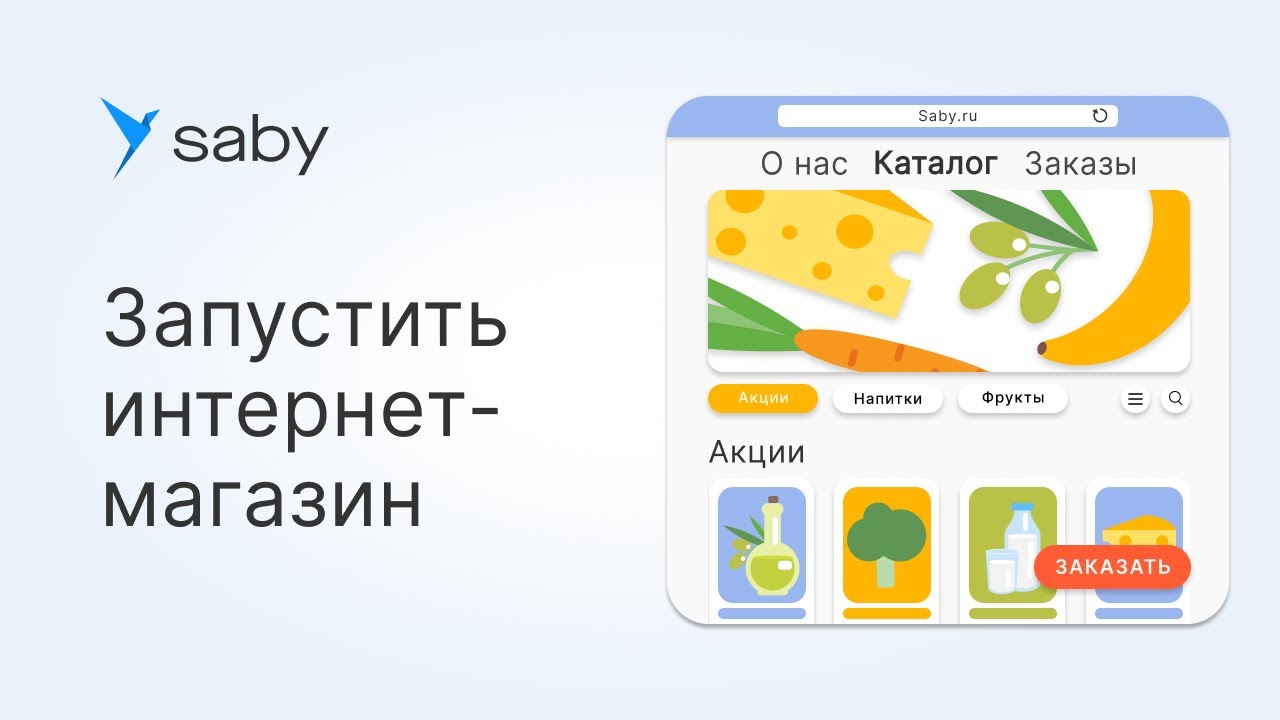 saby

Запустить интернет-магазин

Saby.ru

О нас Каталог Заказы

Акции Напитки Фрукты

Акции

ЗАКАЗАТЬ